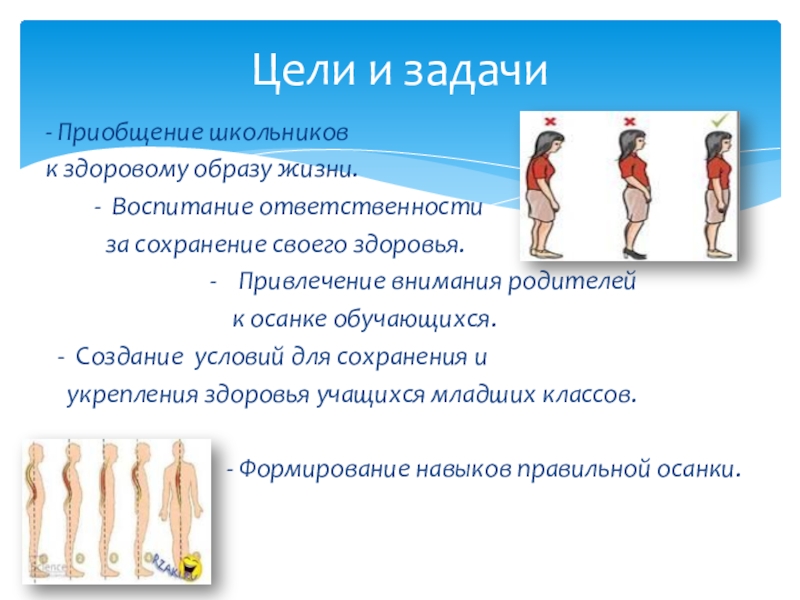 Цели и задачи

- Приобщение школьников к здоровому образу жизни.

- Воспитание ответственности за сохранение своего здоровья.

- Привлечение внимания родителей к осанке обучающихся.

- Создание условий для сохранения и укрепления здоровья учащихся младших классов.

- Формирование навыков правильной осанки.